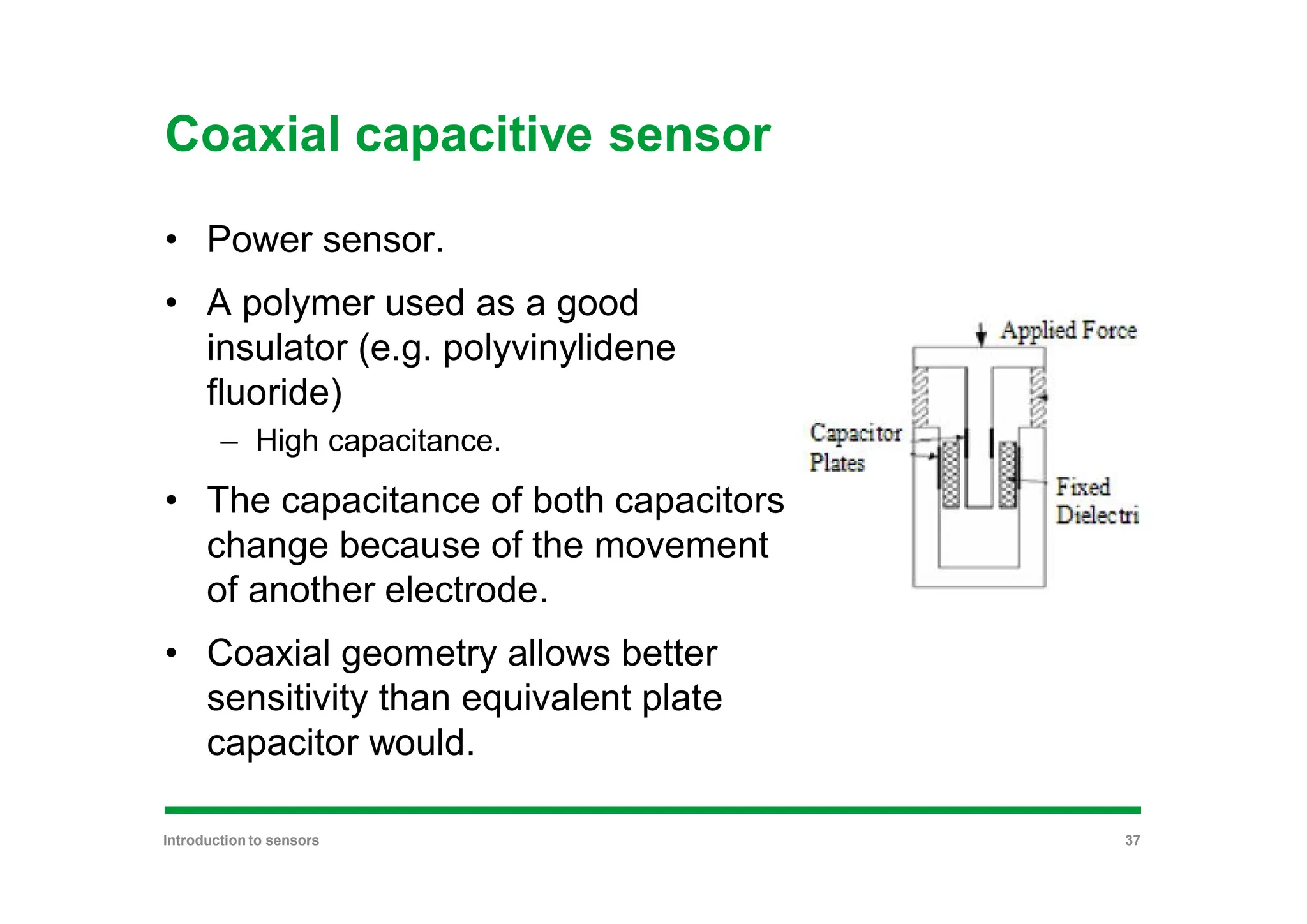 Coaxial capacitive sensor

• Power sensor.

• A polymer used as a good insulator (e.g. polyvinylidene fluoride)
– High capacitance.

• The capacitance of both capacitors change because of the movement of another electrode.

• Coaxial geometry allows better sensitivity than equivalent plate capacitor would.

Applied Force

Capacitor Plates

Fixed Dielectri

Introduction to sensors

37